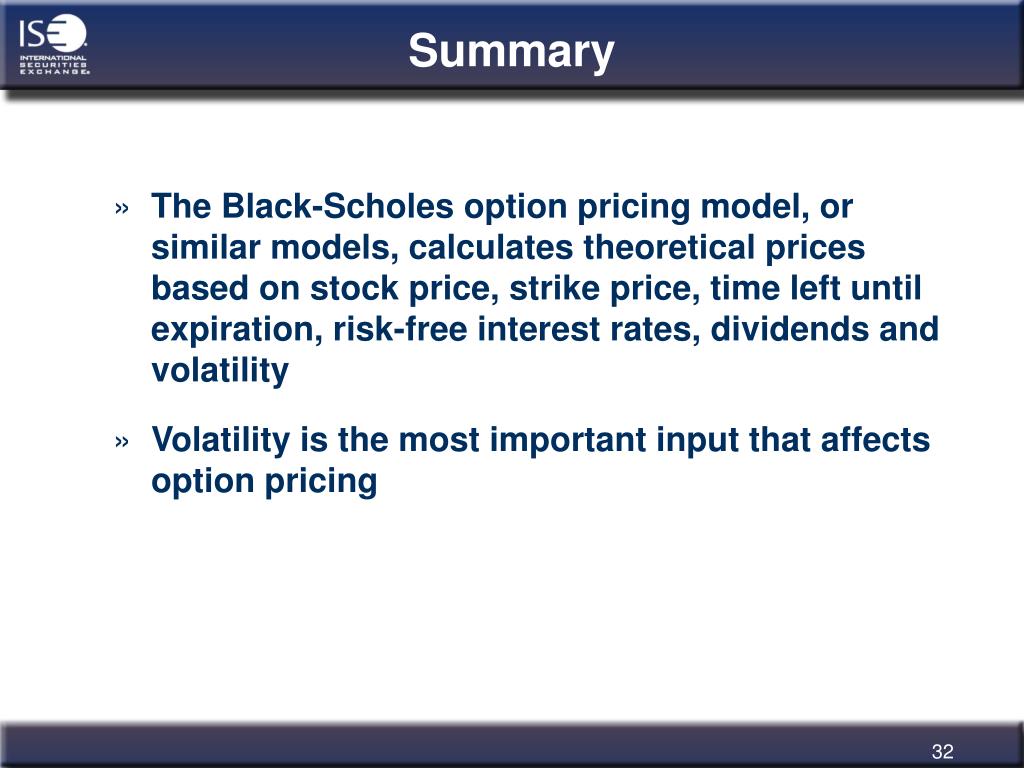 ISE
INTERNATIONAL SECURITIES EXCHANGE

Summary

» The Black-Scholes option pricing model, or similar models, calculates theoretical prices based on stock price, strike price, time left until expiration, risk-free interest rates, dividends and volatility

» Volatility is the most important input that affects option pricing

32